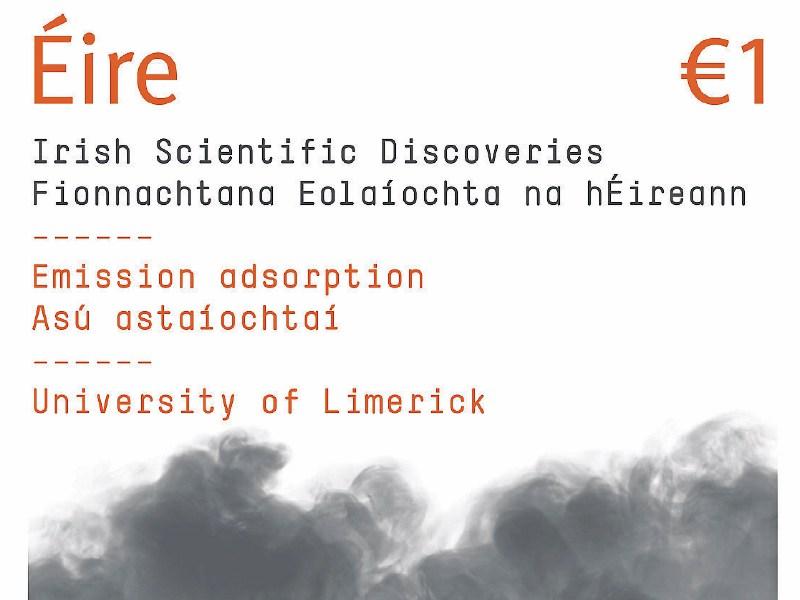 Éire €1

Irish Scientific Discoveries
Fionnachtana Eolaíochta na hÉireann

------

Emission adsorption
Asú astaíochtaí

------

University of Limerick